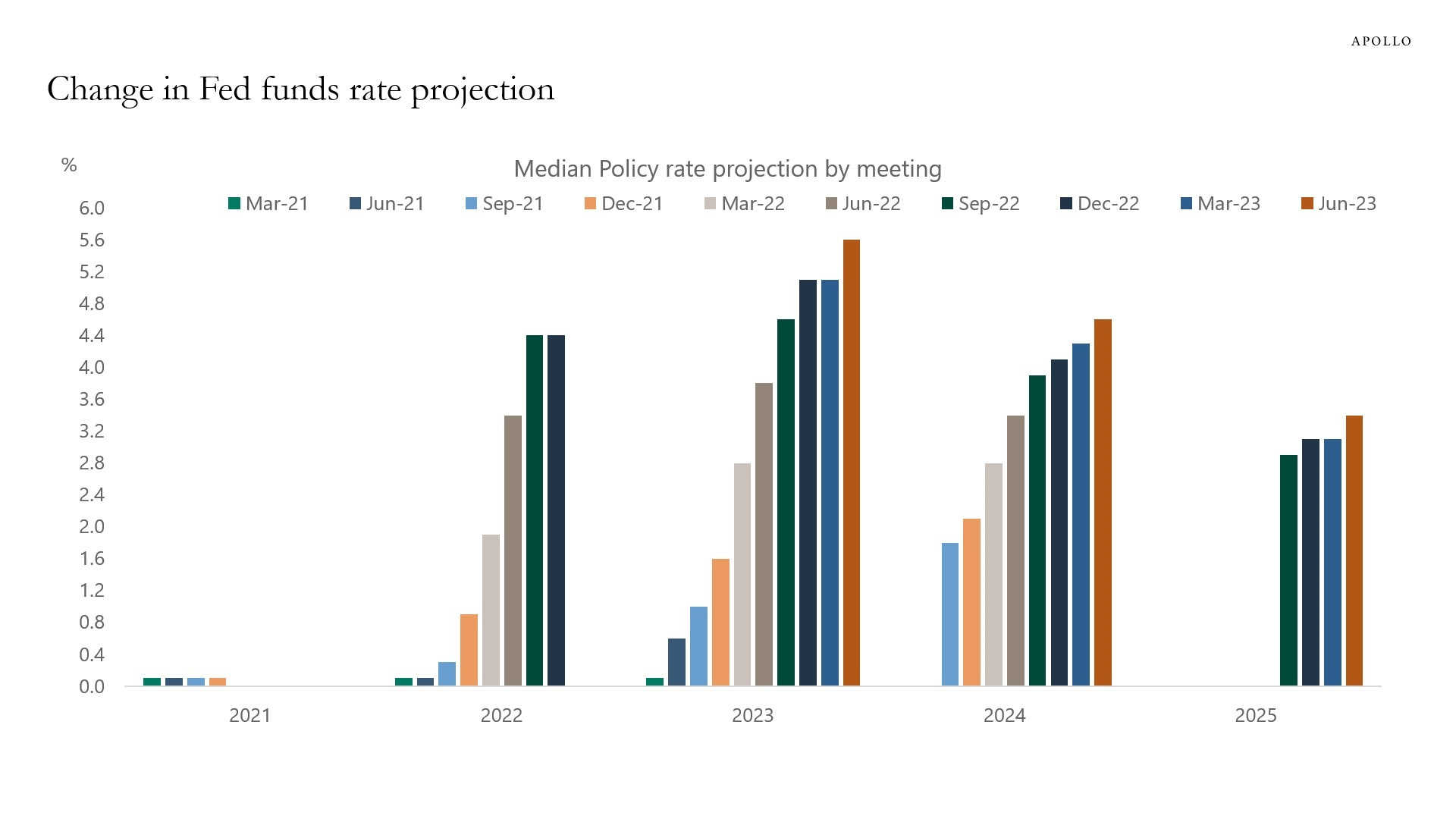 APOLLO

Change in Fed funds rate projection

%

Median Policy rate projection by meeting

Mar-21 Jun-21 Sep-21 Dec-21 Mar-22 Jun-22 Sep-22 Dec-22 Mar-23 Jun-23

6.0
5.6
5.2
4.8
4.4
4.0
3.6
3.2
2.8
2.4
2.0
1.6
1.2
0.8
0.4
0.0

2021 2022 2023 2024 2025